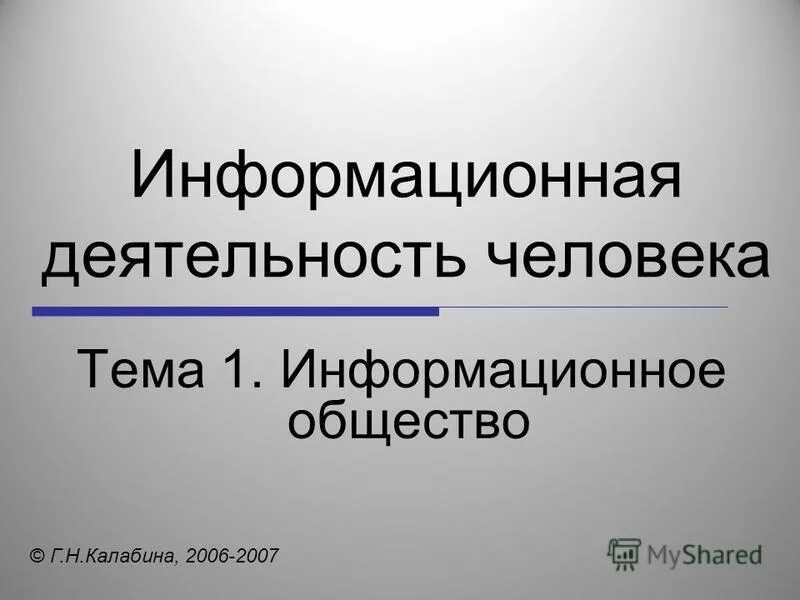 Информационная деятельность человека

Тема 1. Информационное общество

© Г.Н.Калабина, 2006-2007

MyShared